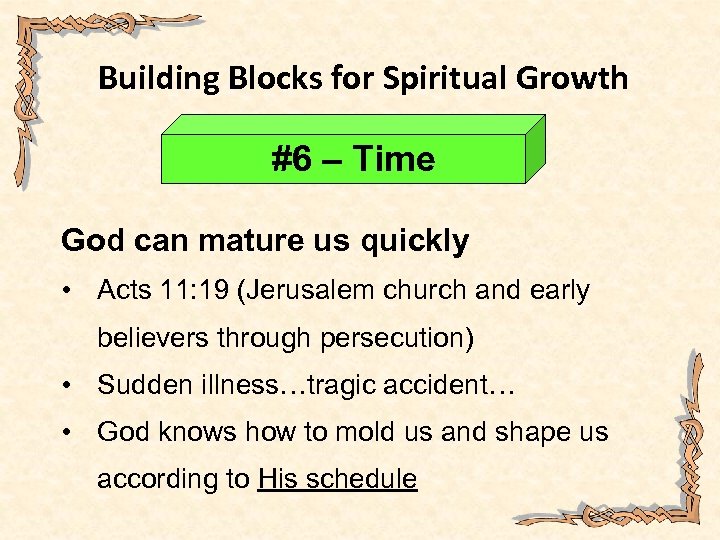 Building Blocks for Spiritual Growth

#6 – Time

God can mature us quickly

• Acts 11:19 (Jerusalem church and early believers through persecution)
• Sudden illness…tragic accident…
• God knows how to mold us and shape us according to His schedule